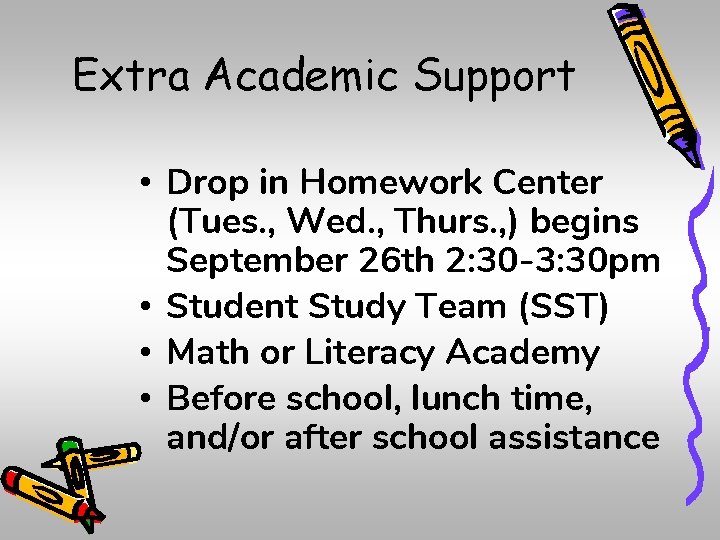 Extra Academic Support

• Drop in Homework Center (Tues., Wed., Thurs.,) begins September 26th 2:30-3:30pm
• Student Study Team (SST)
• Math or Literacy Academy
• Before school, lunch time, and/or after school assistance